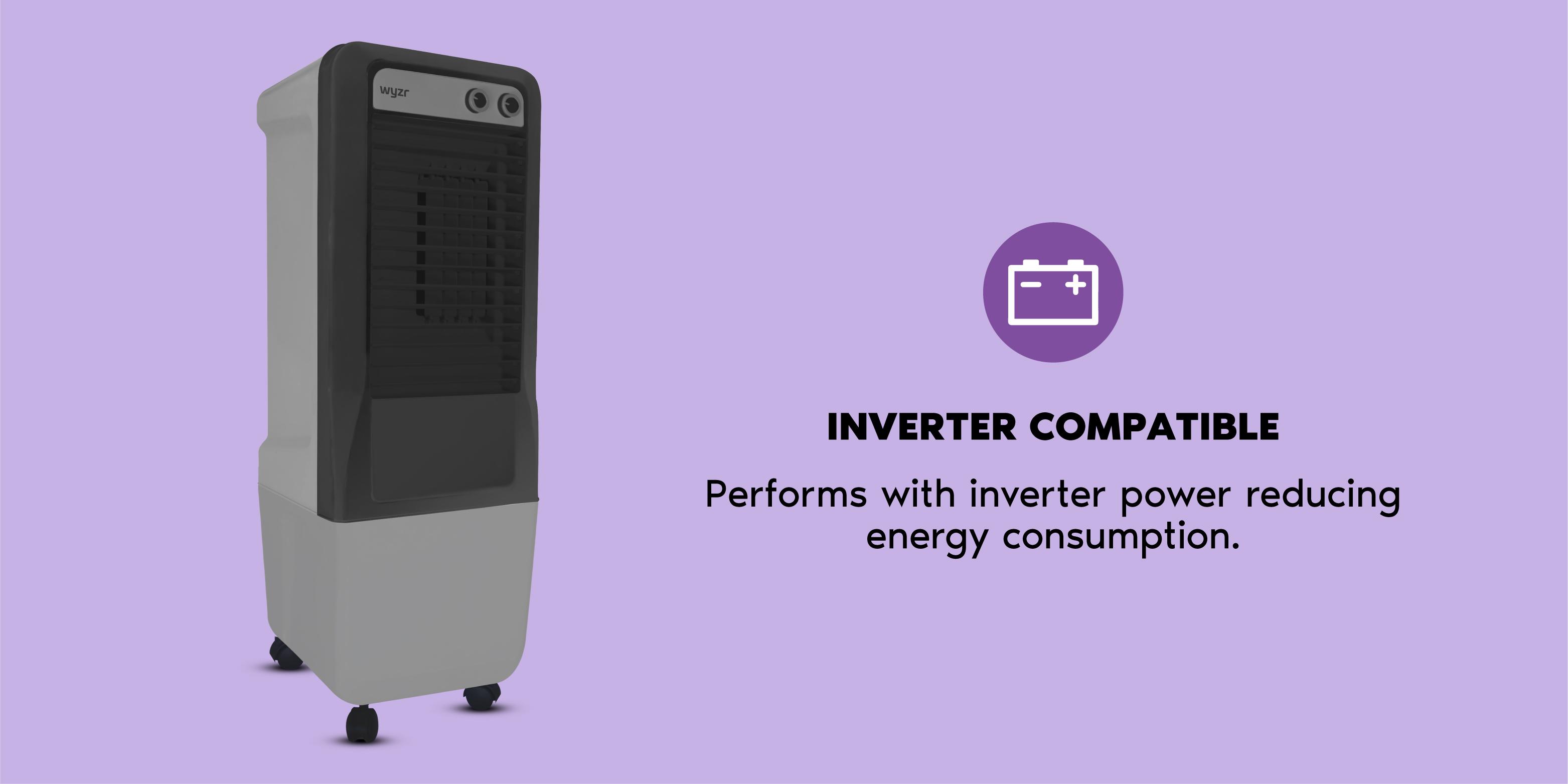 wyzr

INVERTER COMPATIBLE

Performs with inverter power reducing energy consumption.